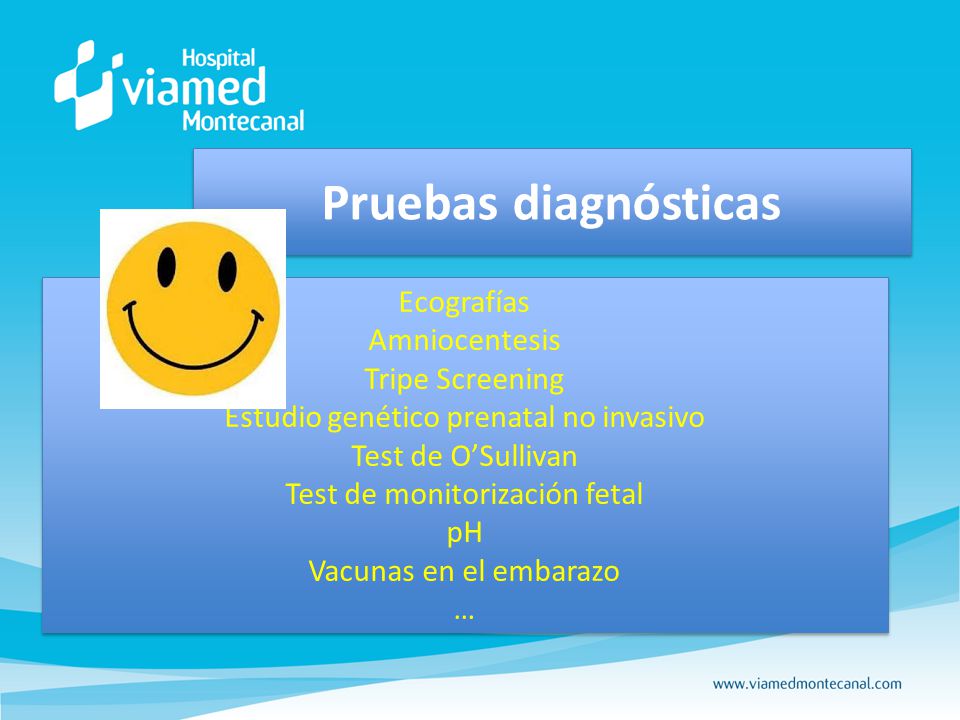 Hospital viamed Montecanal

Pruebas diagnósticas

Ecografías
Amniocentesis
Tripe Screening
Estudio genético prenatal no invasivo
Test de O’Sullivan
Test de monitorización fetal
pH
Vacunas en el embarazo
…

www.viamedmontecanal.com